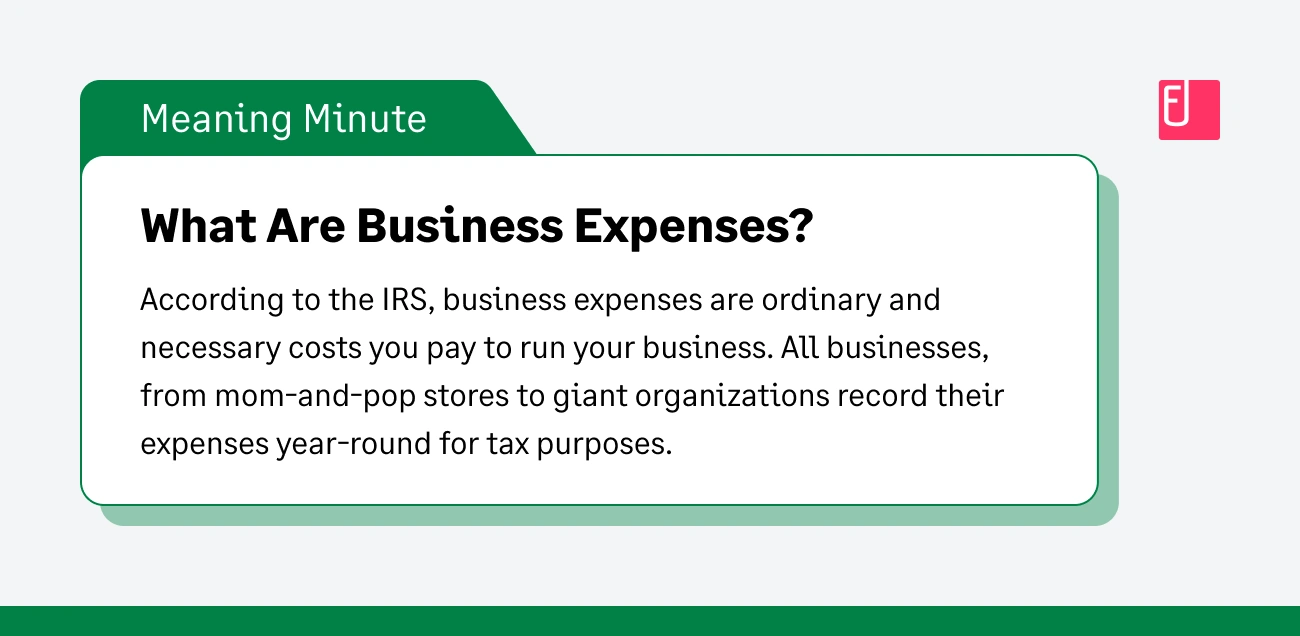 Meaning Minute

What Are Business Expenses?

According to the IRS, business expenses are ordinary and necessary costs you pay to run your business. All businesses, from mom-and-pop stores to giant organizations record their expenses year-round for tax purposes.